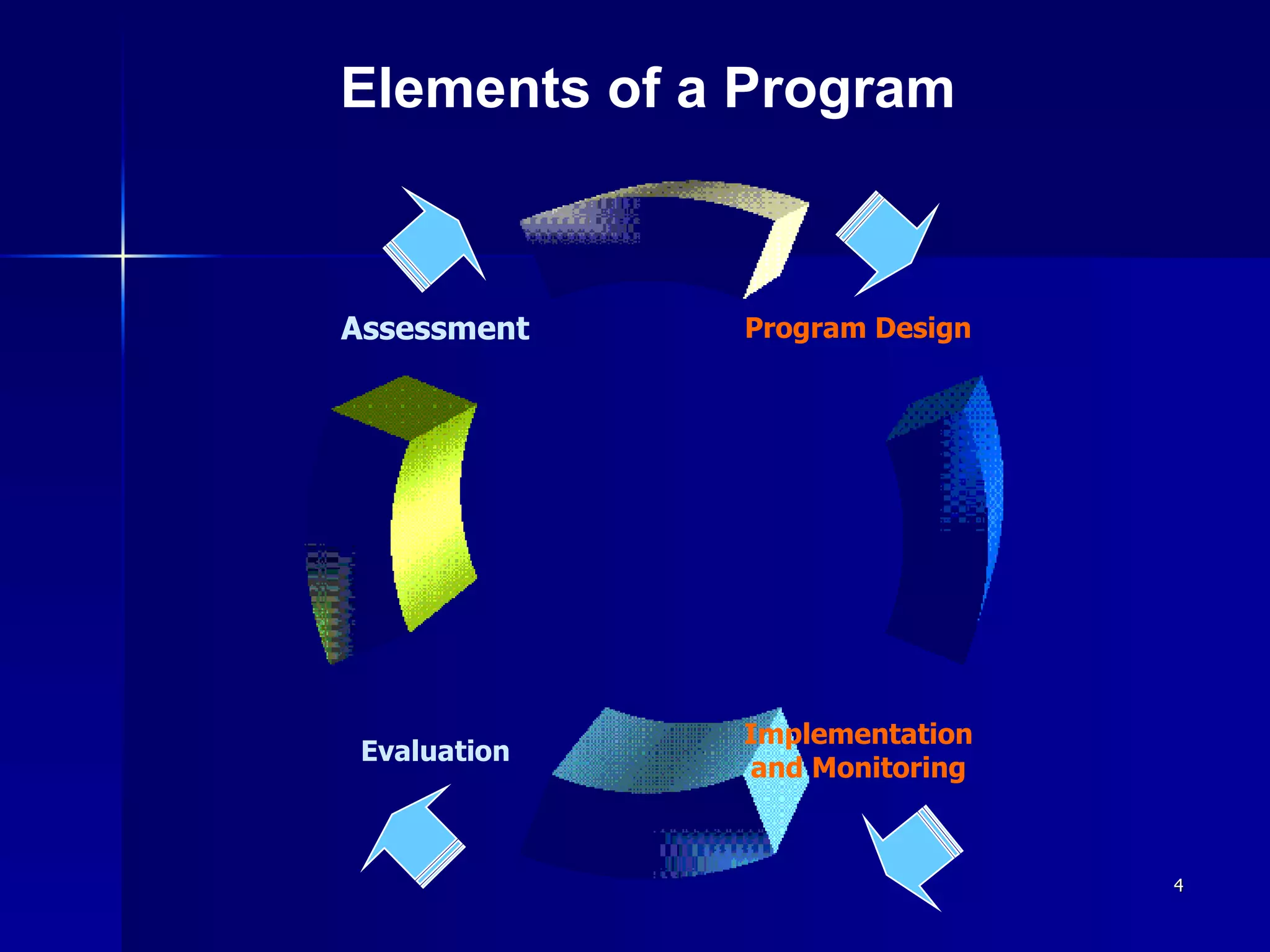 Elements of a Program

Assessment

Program Design

Evaluation

Implementation and Monitoring

4